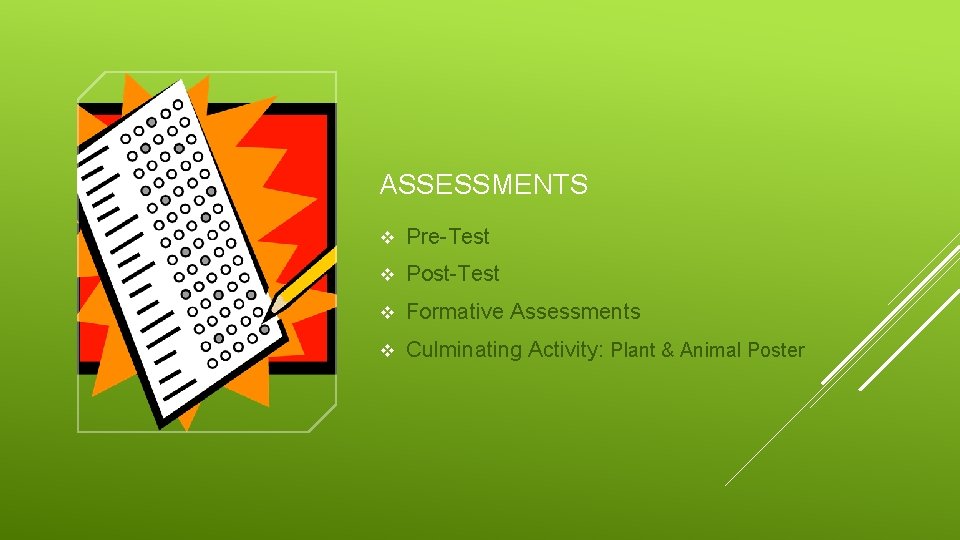 ASSESSMENTS

❖ Pre-Test

❖ Post-Test

❖ Formative Assessments

❖ Culminating Activity: Plant & Animal Poster